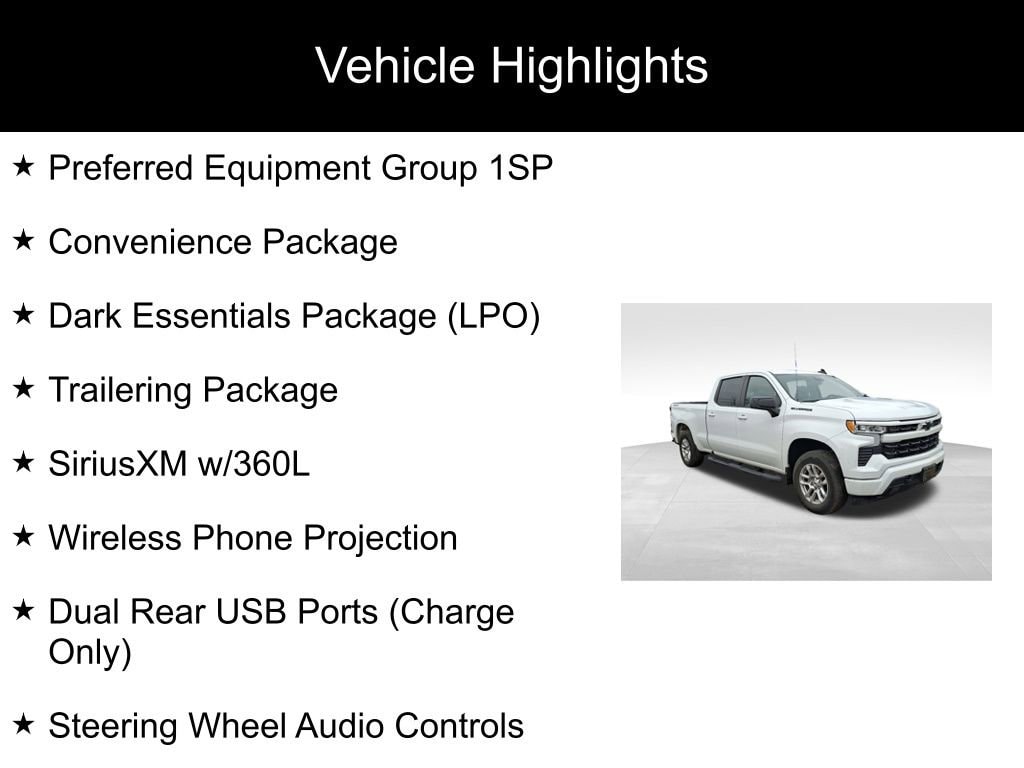 Vehicle Highlights

★ Preferred Equipment Group 1SP

★ Convenience Package

★ Dark Essentials Package (LPO)

★ Trailering Package

★ SiriusXM w/360L

★ Wireless Phone Projection

★ Dual Rear USB Ports (Charge Only)

★ Steering Wheel Audio Controls